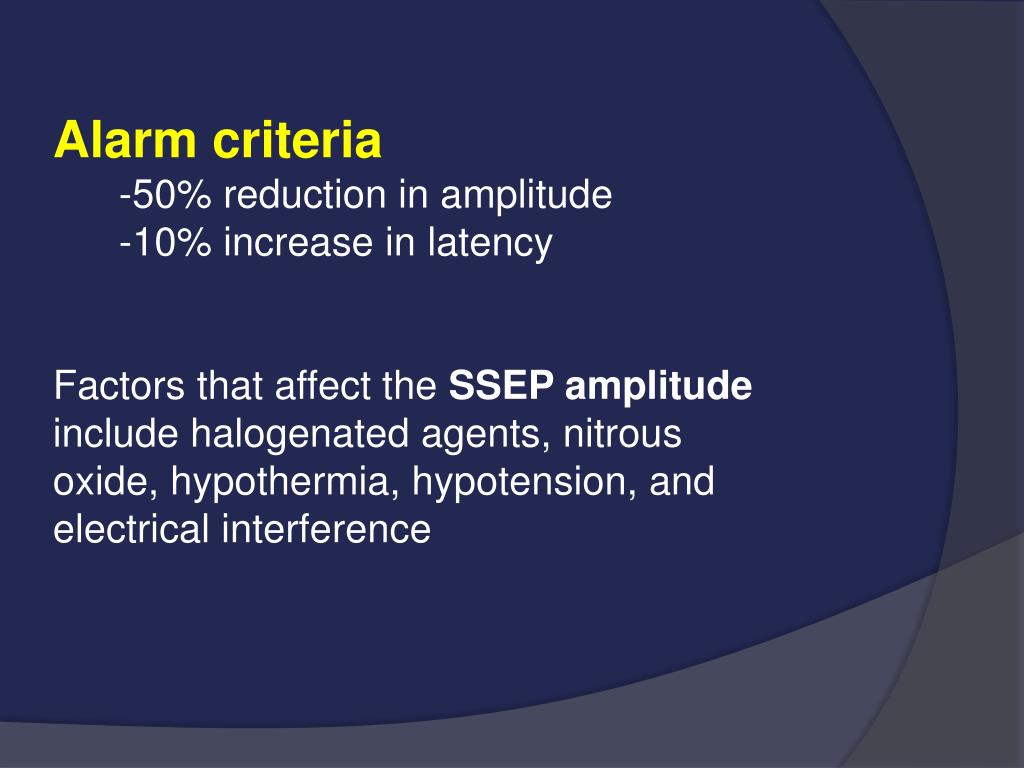 Alarm criteria

-50% reduction in amplitude
-10% increase in latency

Factors that affect the SSEP amplitude include halogenated agents, nitrous oxide, hypothermia, hypotension, and electrical interference